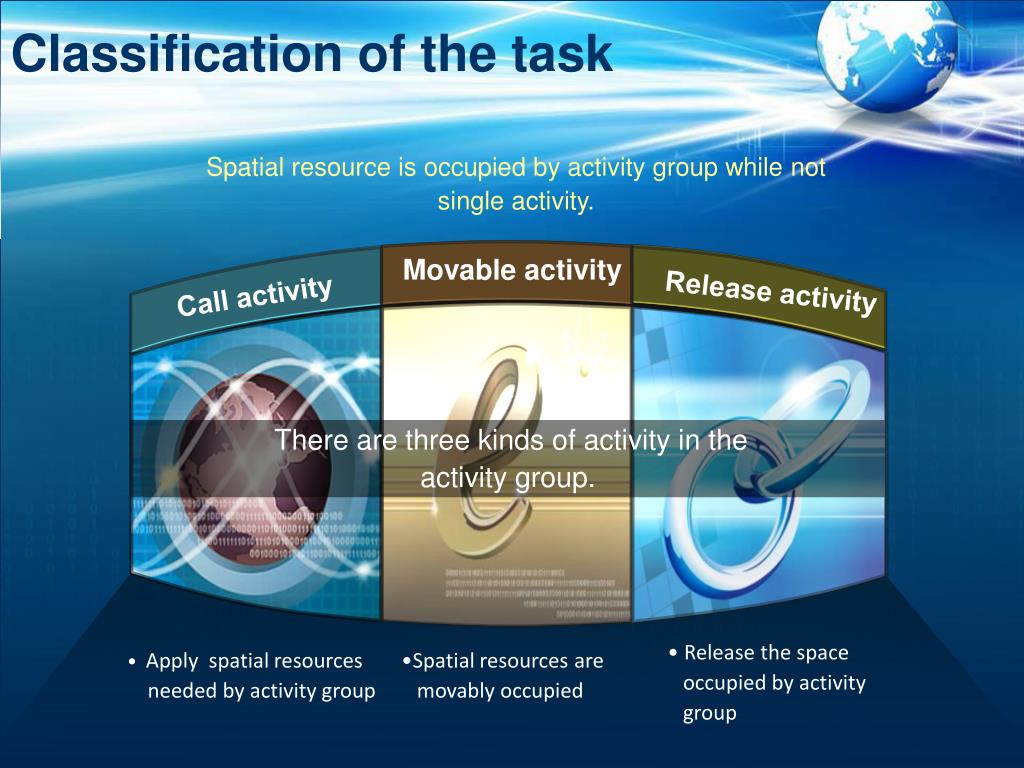 Classification of the task

Spatial resource is occupied by activity group while not single activity.

Call activity

Movable activity

Release activity

There are three kinds of activity in the activity group.

• Apply spatial resources needed by activity group

•Spatial resources are movably occupied

• Release the space occupied by activity group